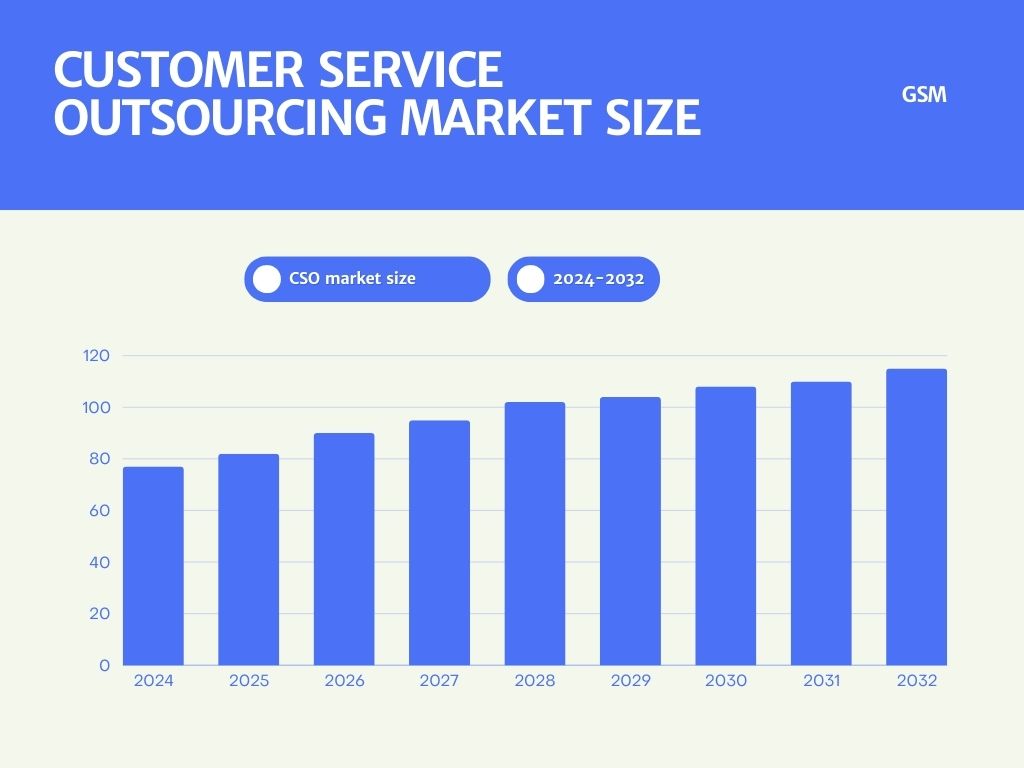 CUSTOMER SERVICE OUTSOURCING MARKET SIZE

GSM

CSO market size

2024-2032

120
100
80
60
40
20
0

2024 2025 2026 2027 2028 2029 2030 2031 2032